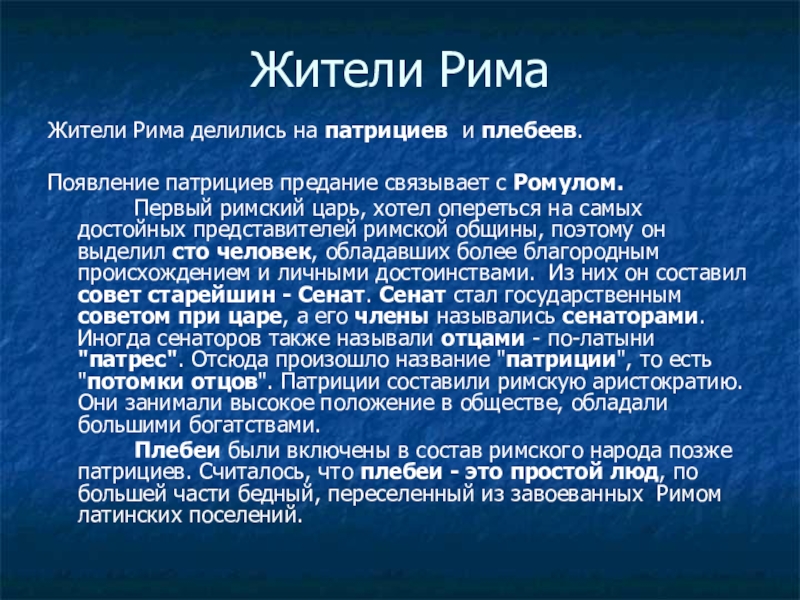 Жители Рима

Жители Рима делились на патрициев и плебеев.

Появление патрициев предание связывает с Ромулом.

Первый римский царь, хотел опереться на самых достойных представителей римской общины, поэтому он выделил сто человек, обладавших более благородным происхождением и личными достоинствами. Из них он составил совет старейшин - Сенат. Сенат стал государственным советом при царе, а его члены назывались сенаторами. Иногда сенаторов также называли отцами - по-латыни "патрес". Отсюда произошло название "патриции", то есть "потомки отцов". Патриции составили римскую аристократию. Они занимали высокое положение в обществе, обладали большими богатствами.

Плебеи были включены в состав римского народа позже патрициев. Считалось, что плебеи - это простой люд, по большей части бедный, переселенный из завоеванных Римом латинских поселений.